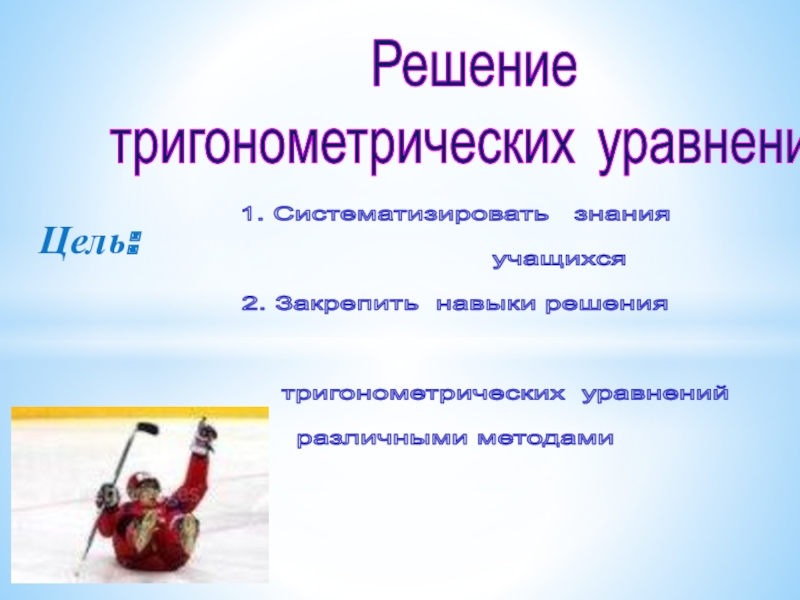 Решение
тригонометрических уравнени

Цель:

1. Систематизировать знания учащихся

2. Закрепить навыки решения

тригонометрических уравнений

различными методами